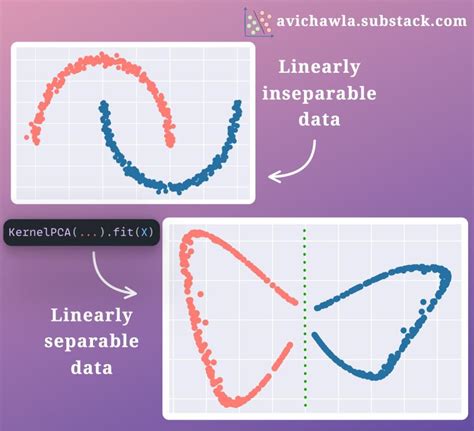 avichawla.substack.com

Linearly inseparable data

KernelPCA(...).fit(X)

Linearly separable data